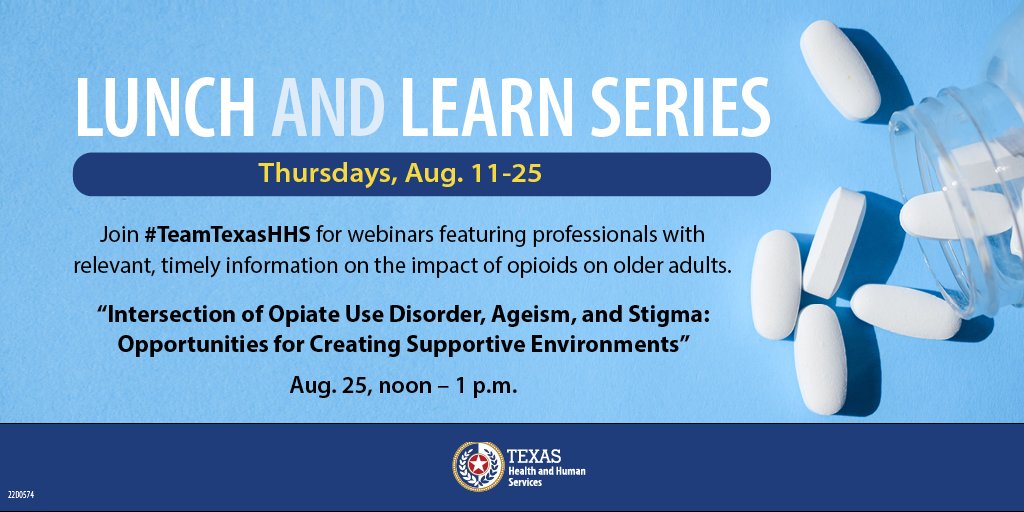 LUNCH AND LEARN SERIES

Thursdays, Aug. 11-25

Join #TeamTexasHHS for webinars featuring professionals with relevant, timely information on the impact of opioids on older adults.

"Intersection of Opiate Use Disorder, Ageism, and Stigma: Opportunities for Creating Supportive Environments"

Aug. 25, noon – 1 p.m.

TEXAS
Health and Human Services

2200574